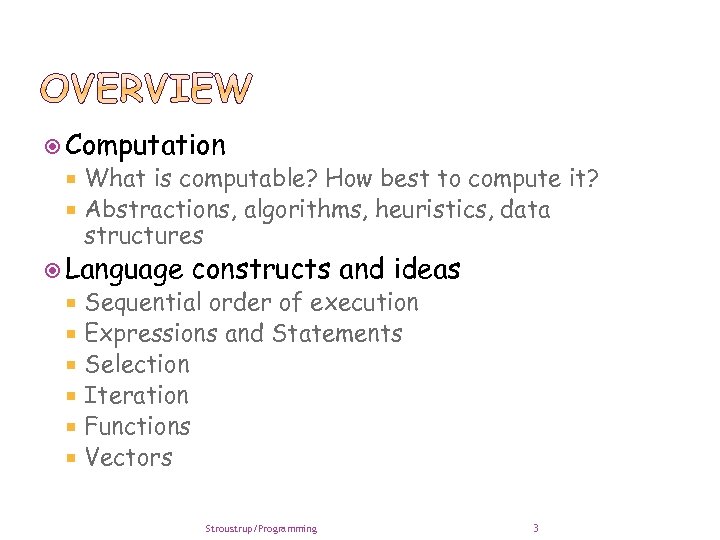 OVERVIEW

Computation

What is computable? How best to compute it?

Abstractions, algorithms, heuristics, data structures

Language constructs and ideas

Sequential order of execution

Expressions and Statements

Selection

Iteration

Functions

Vectors

Stroustrup/Programming

3